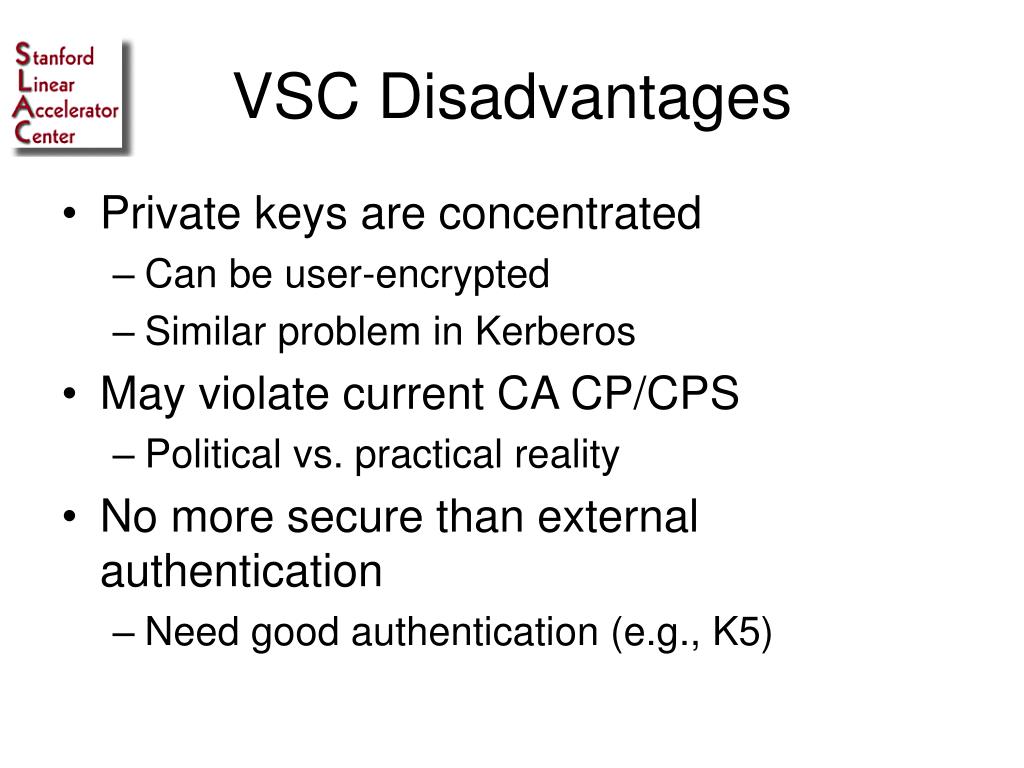 Stanford
Linear
Accelerator
Center

VSC Disadvantages

• Private keys are concentrated
– Can be user-encrypted
– Similar problem in Kerberos
• May violate current CA CP/CPS
– Political vs. practical reality
• No more secure than external authentication
– Need good authentication (e.g., K5)